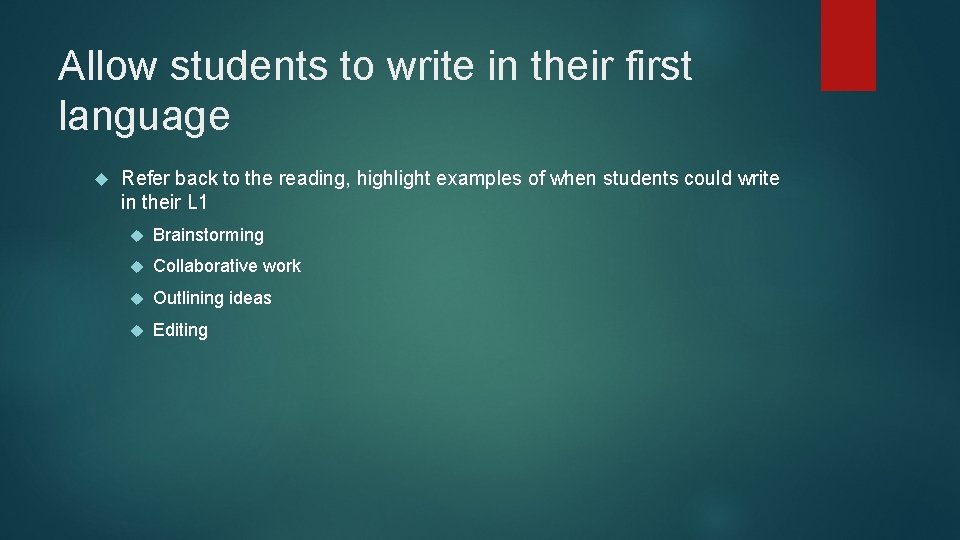 Allow students to write in their first language

Refer back to the reading, highlight examples of when students could write in their L1

Brainstorming

Collaborative work

Outlining ideas

Editing